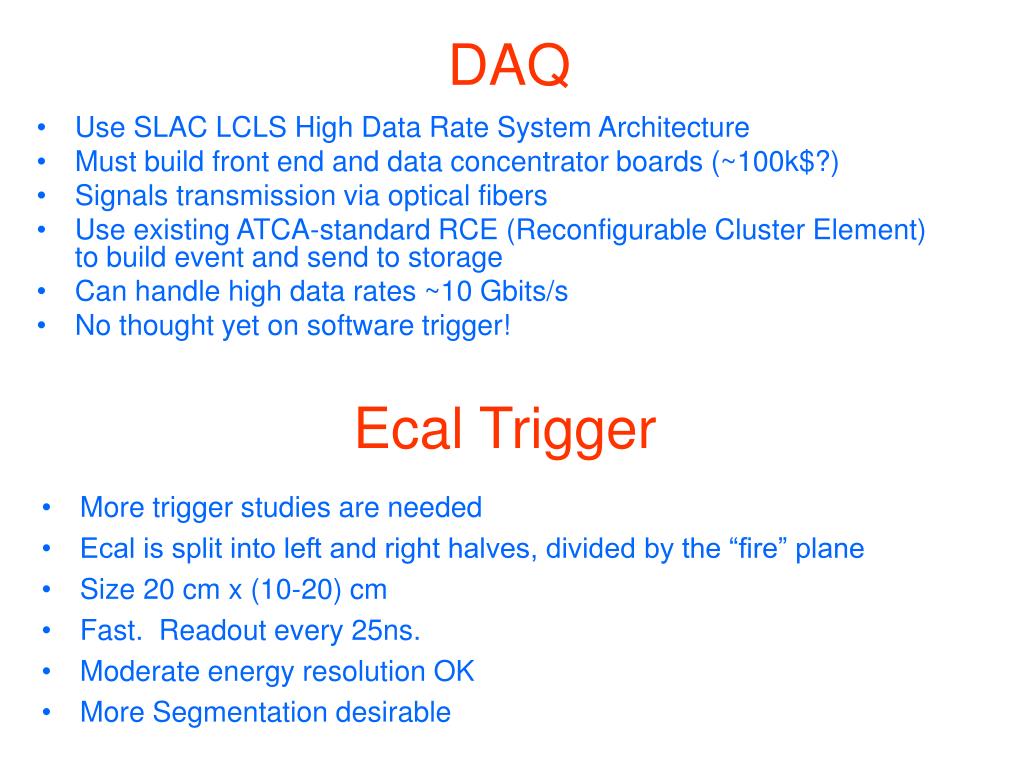 DAQ

• Use SLAC LCLS High Data Rate System Architecture
• Must build front end and data concentrator boards (~100k$?)
• Signals transmission via optical fibers
• Use existing ATCA-standard RCE (Reconfigurable Cluster Element) to build event and send to storage
• Can handle high data rates ~10 Gbits/s
• No thought yet on software trigger!

Ecal Trigger

• More trigger studies are needed
• Ecal is split into left and right halves, divided by the “fire” plane
• Size 20 cm x (10-20) cm
• Fast. Readout every 25ns.
• Moderate energy resolution OK
• More Segmentation desirable